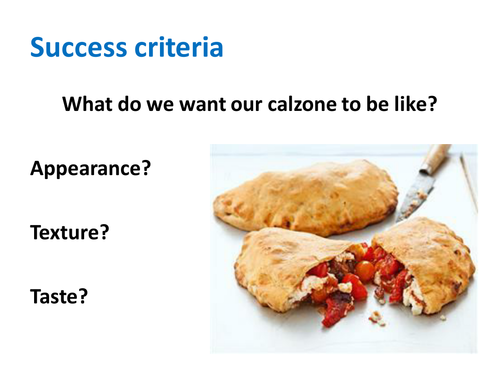 Success criteria

What do we want our calzone to be like?

Appearance?

Texture?

Taste?